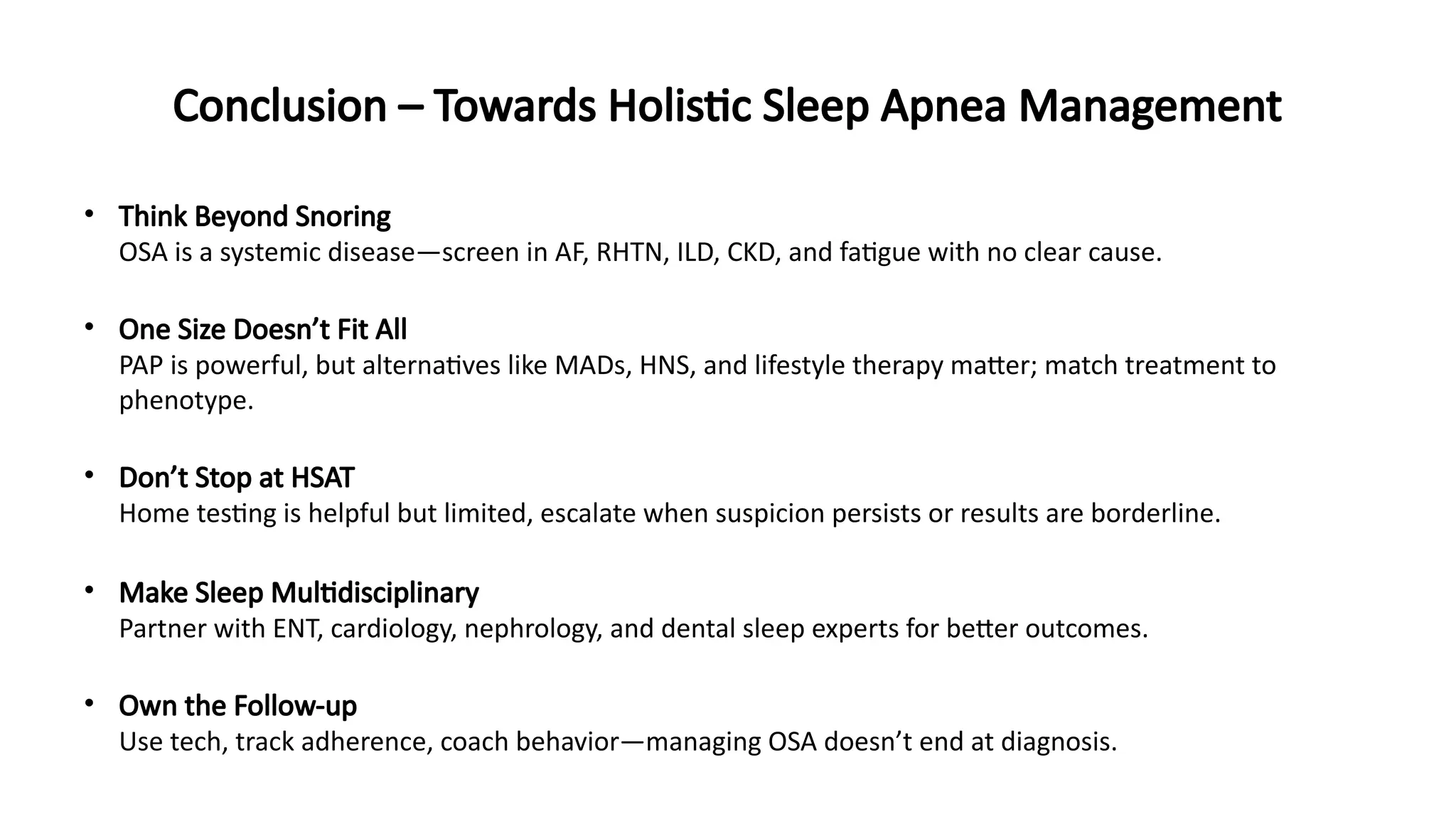 Conclusion – Towards Holistic Sleep Apnea Management

• Think Beyond Snoring
OSA is a systemic disease—screen in AF, RHTN, ILD, CKD, and fatigue with no clear cause.

• One Size Doesn't Fit All
PAP is powerful, but alternatives like MADs, HNS, and lifestyle therapy matter; match treatment to phenotype.

• Don't Stop at HSAT
Home testing is helpful but limited, escalate when suspicion persists or results are borderline.

• Make Sleep Multidisciplinary
Partner with ENT, cardiology, nephrology, and dental sleep experts for better outcomes.

• Own the Follow-up
Use tech, track adherence, coach behavior—managing OSA doesn't end at diagnosis.